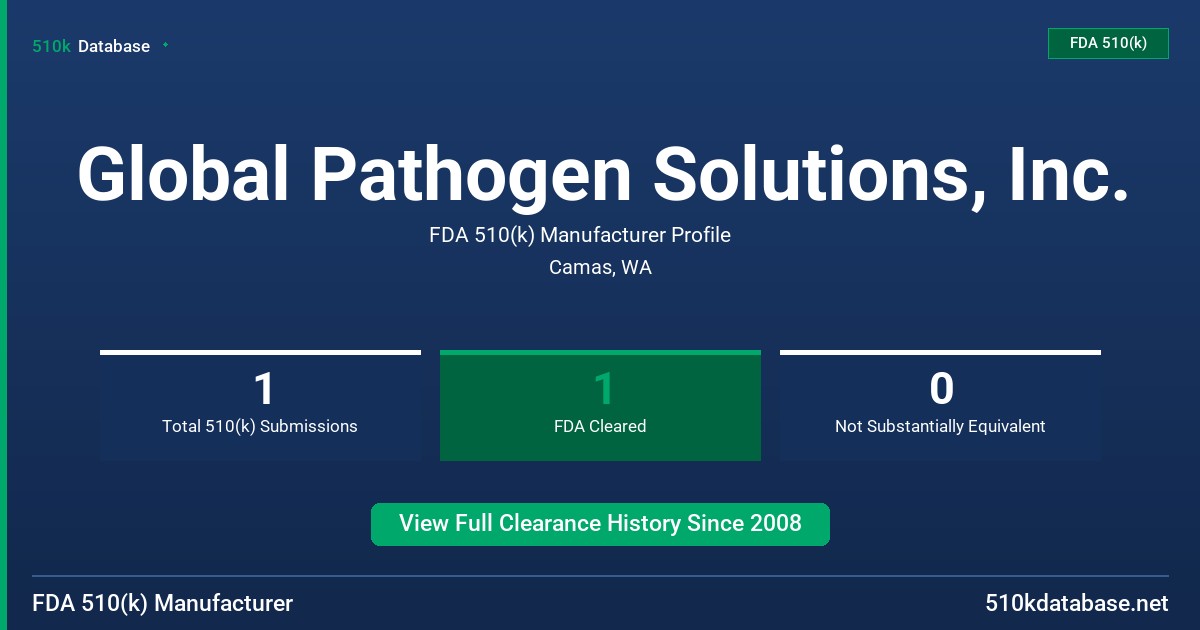 510k Database

FDA 510(k)

Global Pathogen Solutions, Inc.

FDA 510(k) Manufacturer Profile

Camas, WA

1
Total 510(k) Submissions

1
FDA Cleared

0
Not Substantially Equivalent

View Full Clearance History Since 2008

FDA 510(k) Manufacturer

510kdatabase.net